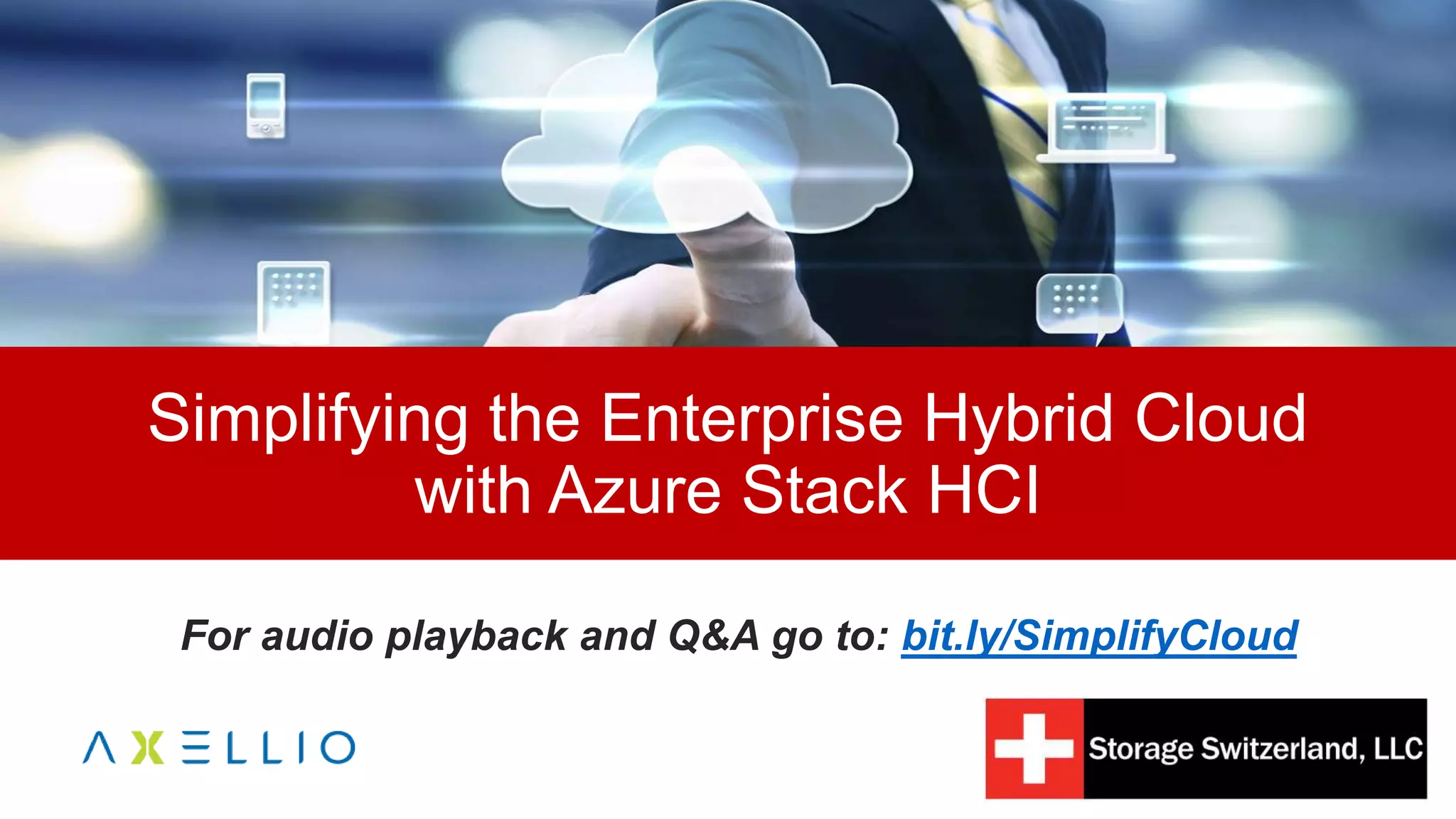 Simplifying the Enterprise Hybrid Cloud with Azure Stack HCI

For audio playback and Q&A go to: bit.ly/SimplifyCloud

AXELLIO

Storage Switzerland, LLC